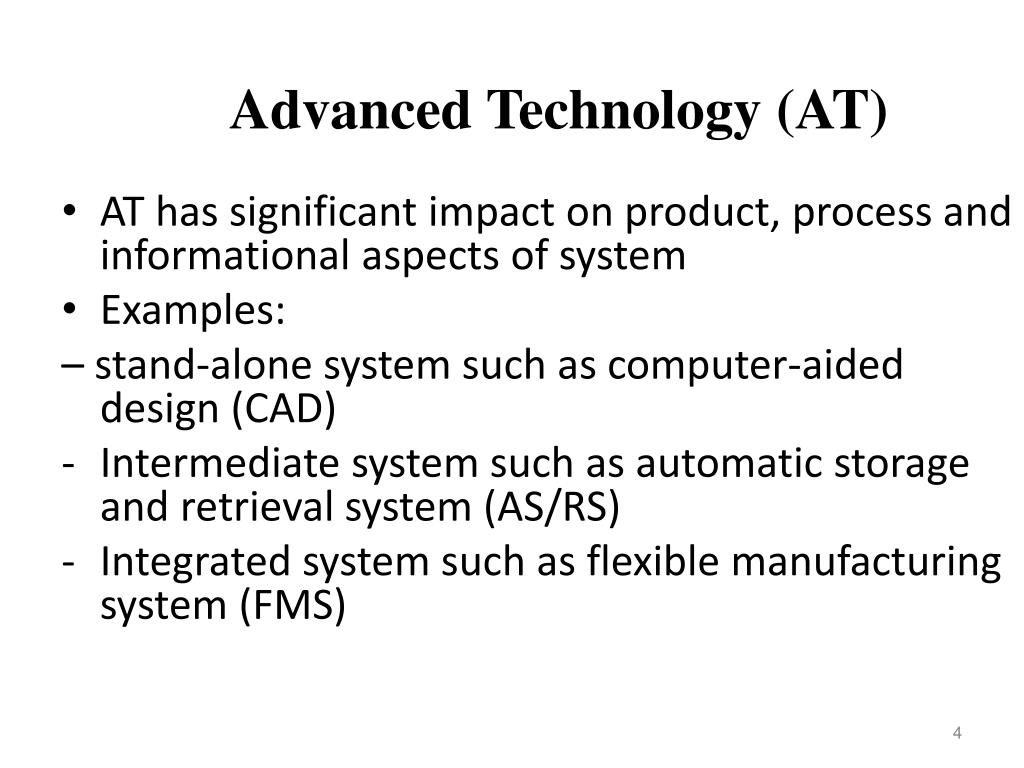 Advanced Technology (AT)

• AT has significant impact on product, process and informational aspects of system

• Examples:

– stand-alone system such as computer-aided design (CAD)

- Intermediate system such as automatic storage and retrieval system (AS/RS)

- Integrated system such as flexible manufacturing system (FMS)

4